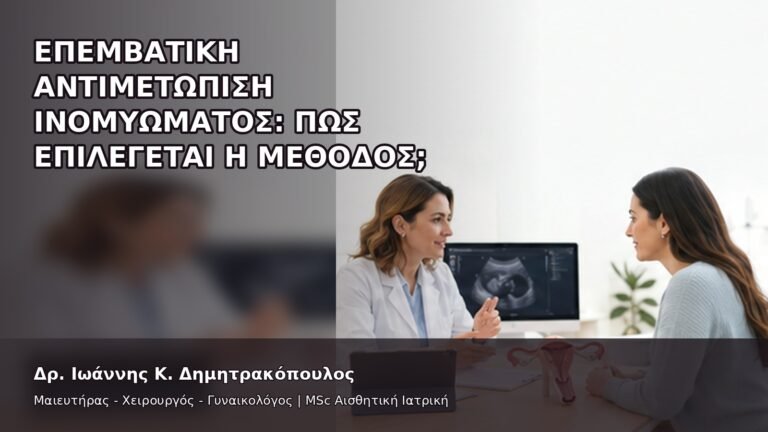 ΕΠΕΜΒΑΤΙΚΗ ΑΝΤΙΜΕΤΩΠΙΣΗ ΙΝΟΜΥΩΜΑΤΟΣ: ΠΩΣ ΕΠΙΛΕΓΕΤΑΙ Η ΜΕΘΟΔΟΣ;

Δρ. Ιωάννης Κ. Δημητρακόπουλος

Μαιευτήρας - Χειρουργός - Γυναικολόγος | MSc Αισθητική Ιατρική